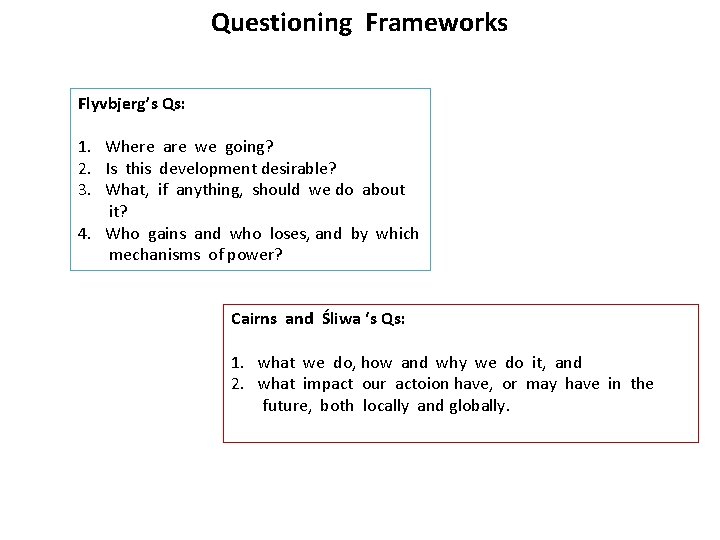 Questioning Frameworks

Flyvbjerg's Qs:

1. Where are we going?
2. Is this development desirable?
3. What, if anything, should we do about it?
4. Who gains and who loses, and by which mechanisms of power?

Cairns and Śliwa 's Qs:

1. what we do, how and why we do it, and
2. what impact our actoion have, or may have in the future, both locally and globally.